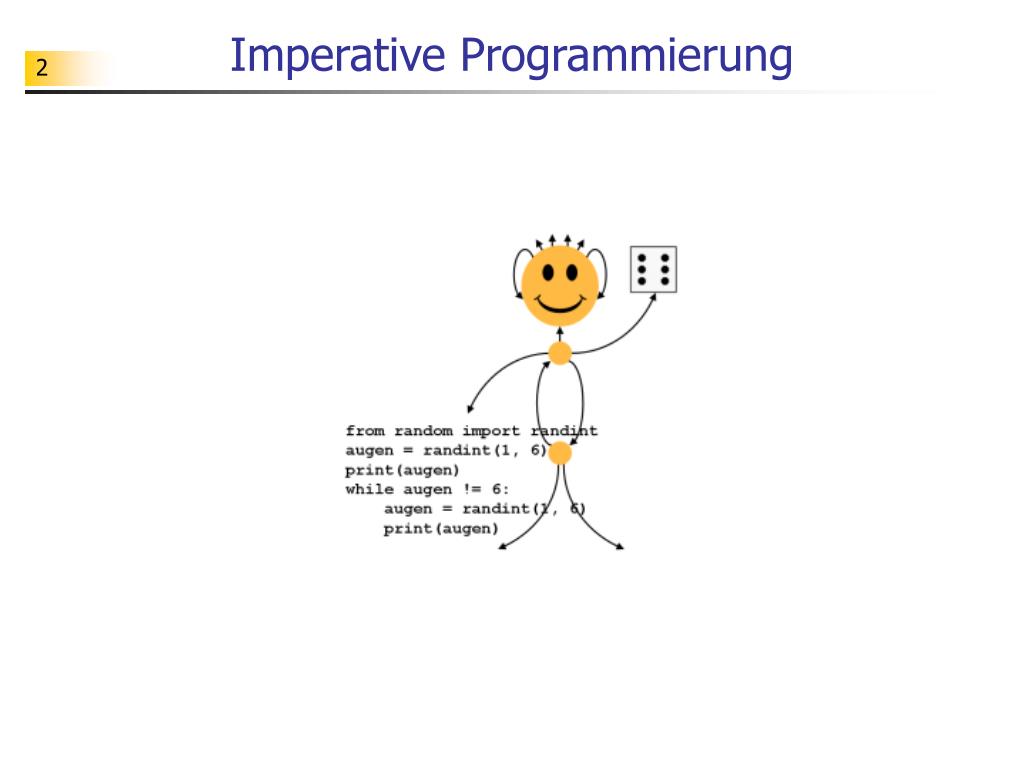 2

Imperative Programmierung

from random import randint
augen = randint(1, 6)
print(augen)
while augen != 6:
    augen = randint(1, 6)
    print(augen)